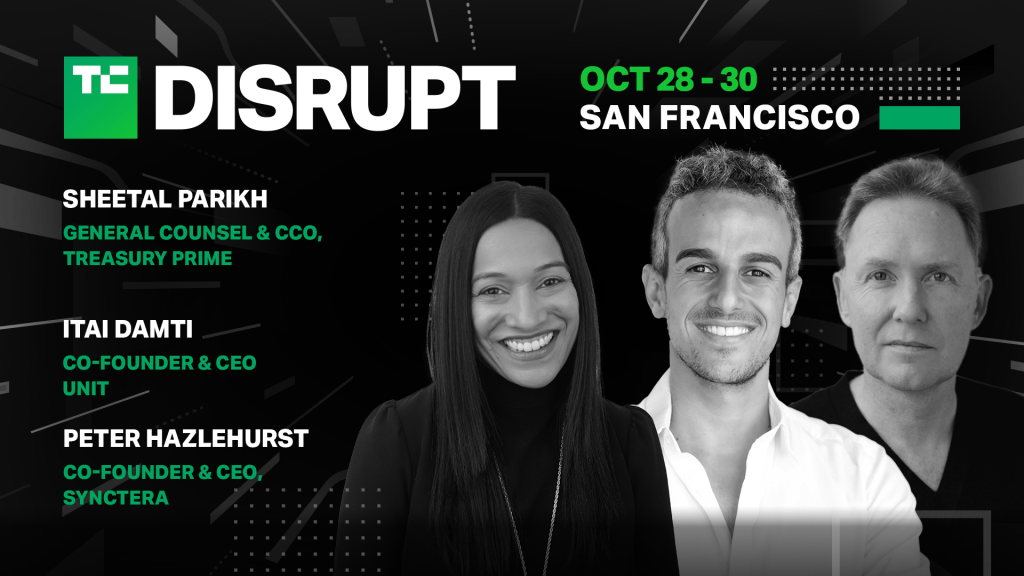 TC DISRUPT

OCT 28 - 30
SAN FRANCISCO

SHEETAL PARIKH
GENERAL COUNSEL & CCO, TREASURY PRIME

ITAI DAMTI
CO-FOUNDER & CEO
UNIT

PETER HAZLEHURST
CO-FOUNDER & CEO, SYNCTERA